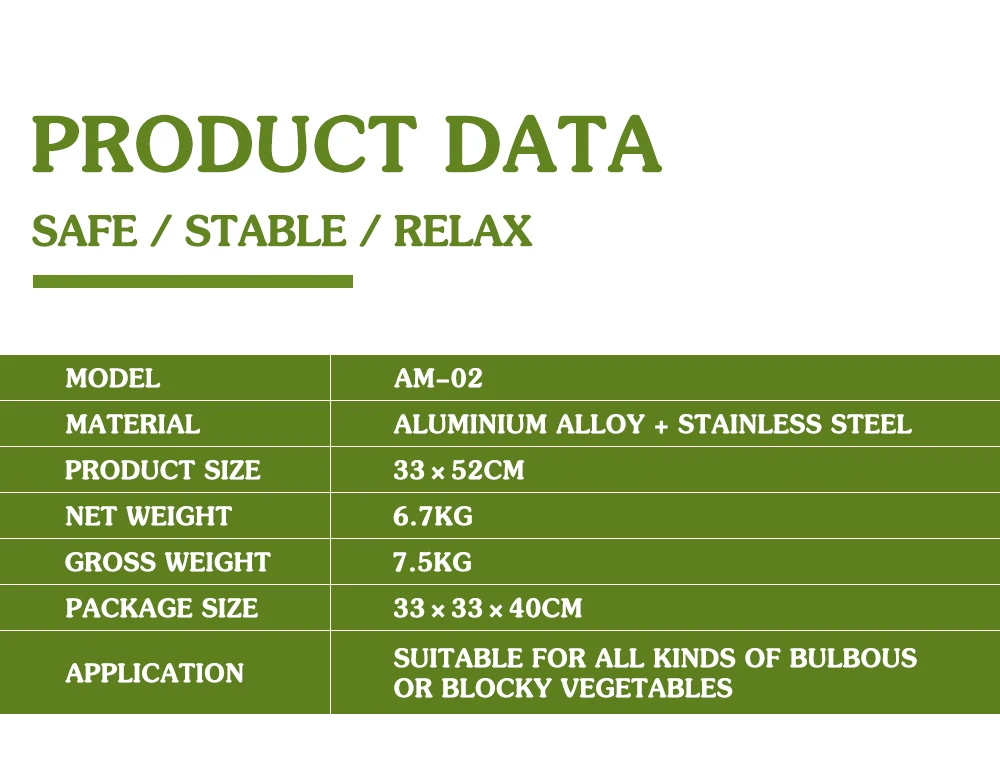 PRODUCT DATA

SAFE / STABLE / RELAX

| MODEL | AM-02 |
|---|---|
| MATERIAL | ALUMINIUM ALLOY + STAINLESS STEEL |
| PRODUCT SIZE | 33 × 52CM |
| NET WEIGHT | 6.7KG |
| GROSS WEIGHT | 7.5KG |
| PACKAGE SIZE | 33 × 33 × 40CM |
| APPLICATION | SUITABLE FOR ALL KINDS OF BULBOUS OR BLOCKY VEGETABLES |